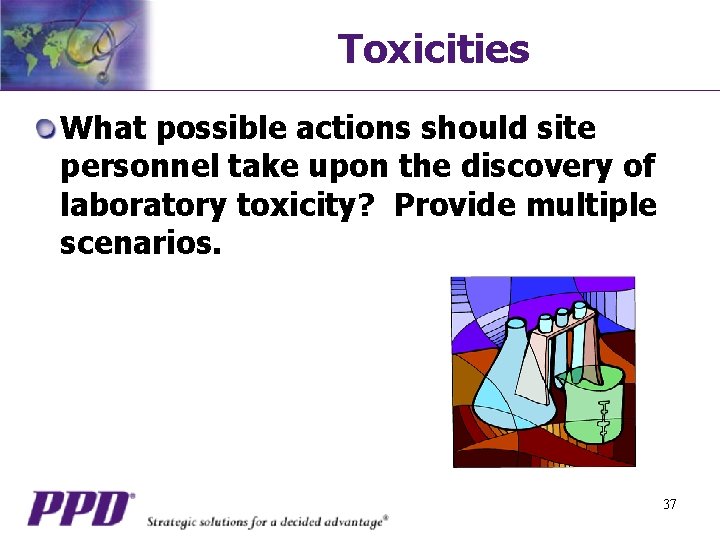 Toxicities

What possible actions should site personnel take upon the discovery of laboratory toxicity? Provide multiple scenarios.

PPD®

Strategic solutions for a decided advantage®

37